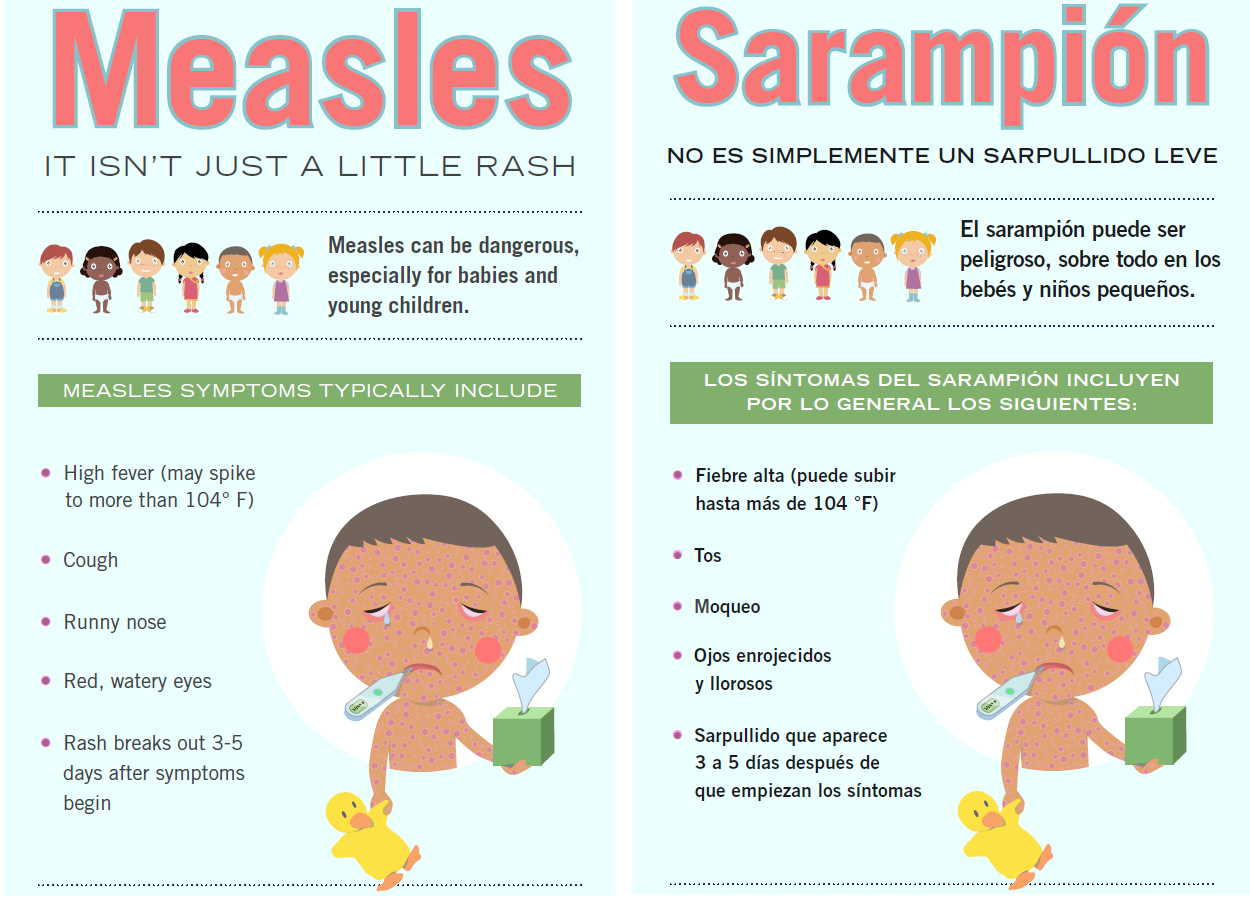 Measles

IT ISN'T JUST A LITTLE RASH

Measles can be dangerous, especially for babies and young children.

MEASLES SYMPTOMS TYPICALLY INCLUDE

- High fever (may spike to more than 104° F)
- Cough
- Runny nose
- Red, watery eyes
- Rash breaks out 3-5 days after symptoms begin

Sarampión

NO ES SIMPLEMENTE UN SARPULLIDO LEVE

El sarampión puede ser peligroso, sobre todo en los bebés y niños pequeños.

LOS SÍNTOMAS DEL SARAMPIÓN INCLUYEN POR LO GENERAL LOS SIGUIENTES:

- Fiebre alta (puede subir hasta más de 104 °F)
- Tos
- Moqueo
- Ojos enrojecidos y llorosos
- Sarpullido que aparece 3 a 5 días después de que empiezan los síntomas